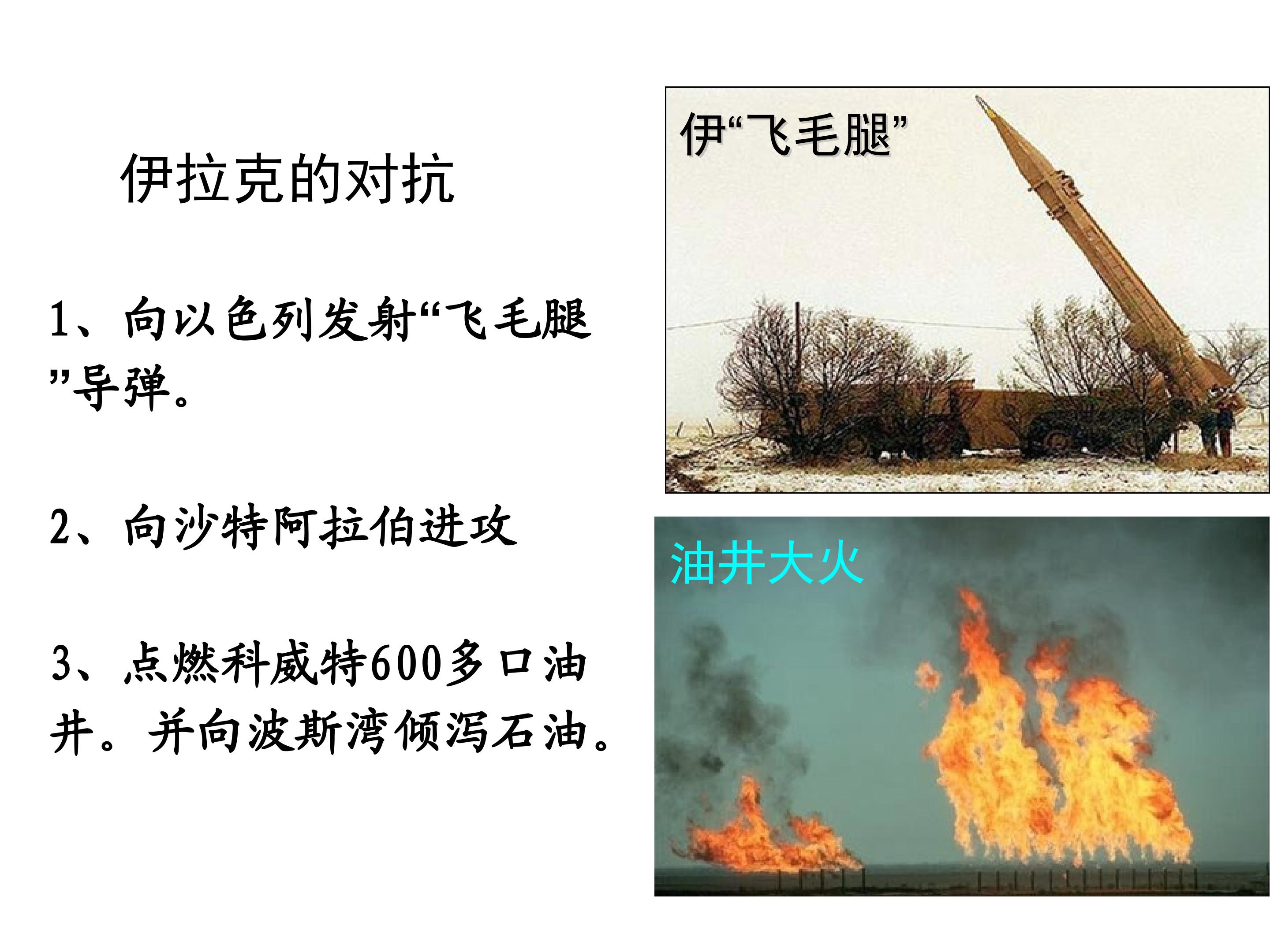 伊拉克的对抗

1、向以色列发射“飞毛腿”导弹。

2、向沙特阿拉伯进攻

3、点燃科威特600多口油井。并向波斯湾倾泻石油。

伊“飞毛腿”

油井大火